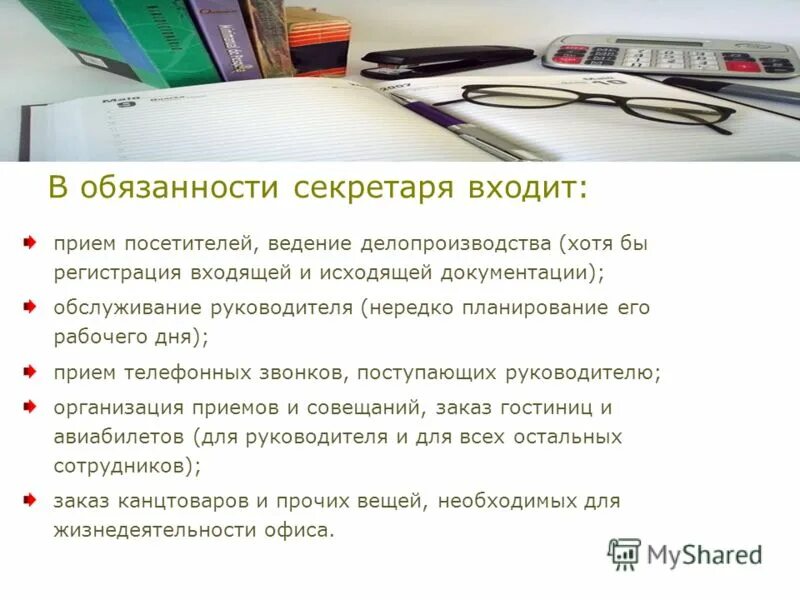 В обязанности секретаря входит:

прием посетителей, ведение делопроизводства (хотя бы регистрация входящей и исходящей документации);

обслуживание руководителя (нередко планирование его рабочего дня);

прием телефонных звонков, поступающих руководителю;

организация приемов и совещаний, заказ гостиниц и авиабилетов (для руководителя и для всех остальных сотрудников);

заказ канцтоваров и прочих вещей, необходимых для жизнедеятельности офиса.

MyShared